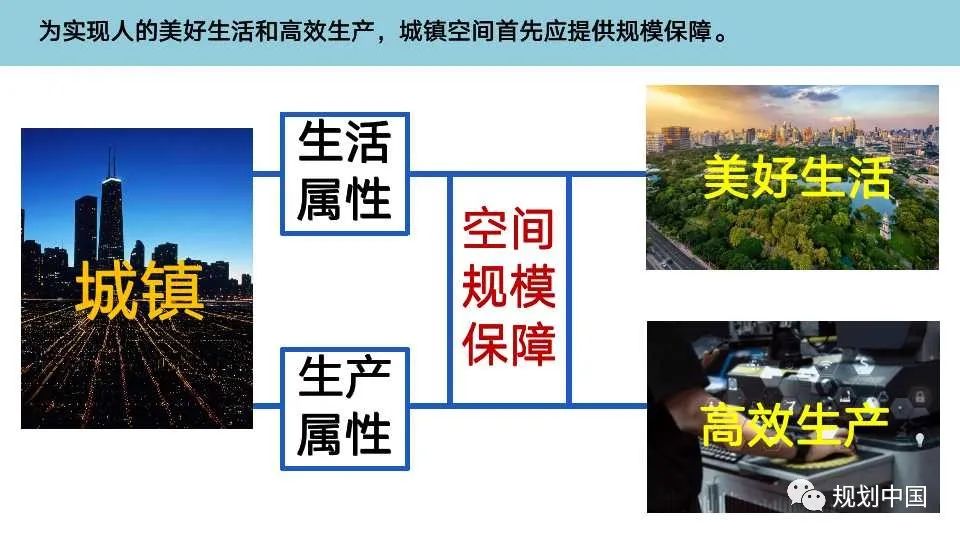 为实现人的美好生活和高效生产，城镇空间首先应提供规模保障。

城镇

生活属性

生产属性

空间规模保障

美好生活

高效生产

规划中国